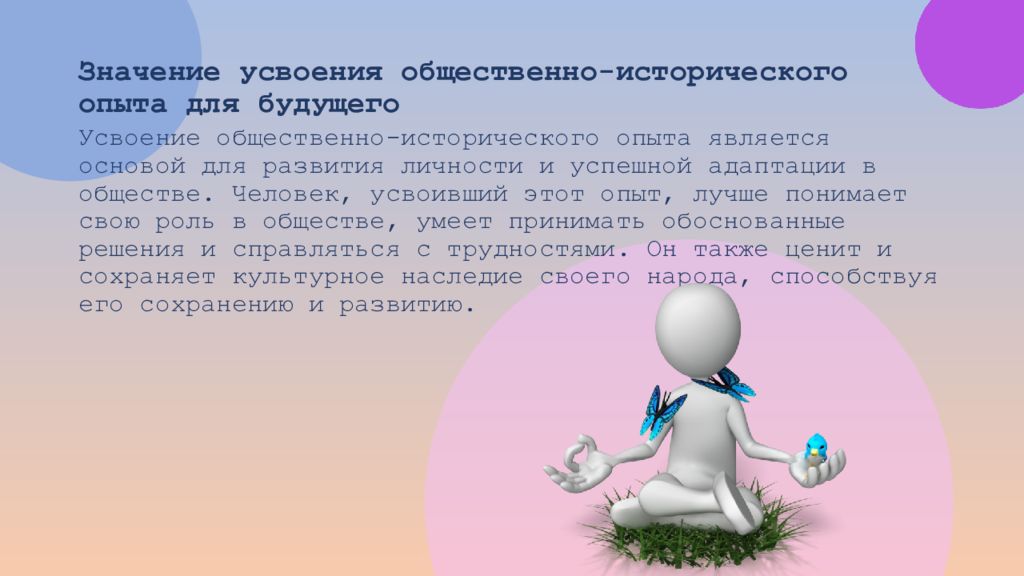 Значение усвоения общественно-исторического опыта для будущего

Усвоение общественно-исторического опыта является основой для развития личности и успешной адаптации в обществе. Человек, усвоивший этот опыт, лучше понимает свою роль в обществе, умеет принимать обоснованные решения и справляться с трудностями. Он также ценит и сохраняет культурное наследие своего народа, способствуя его сохранению и развитию.